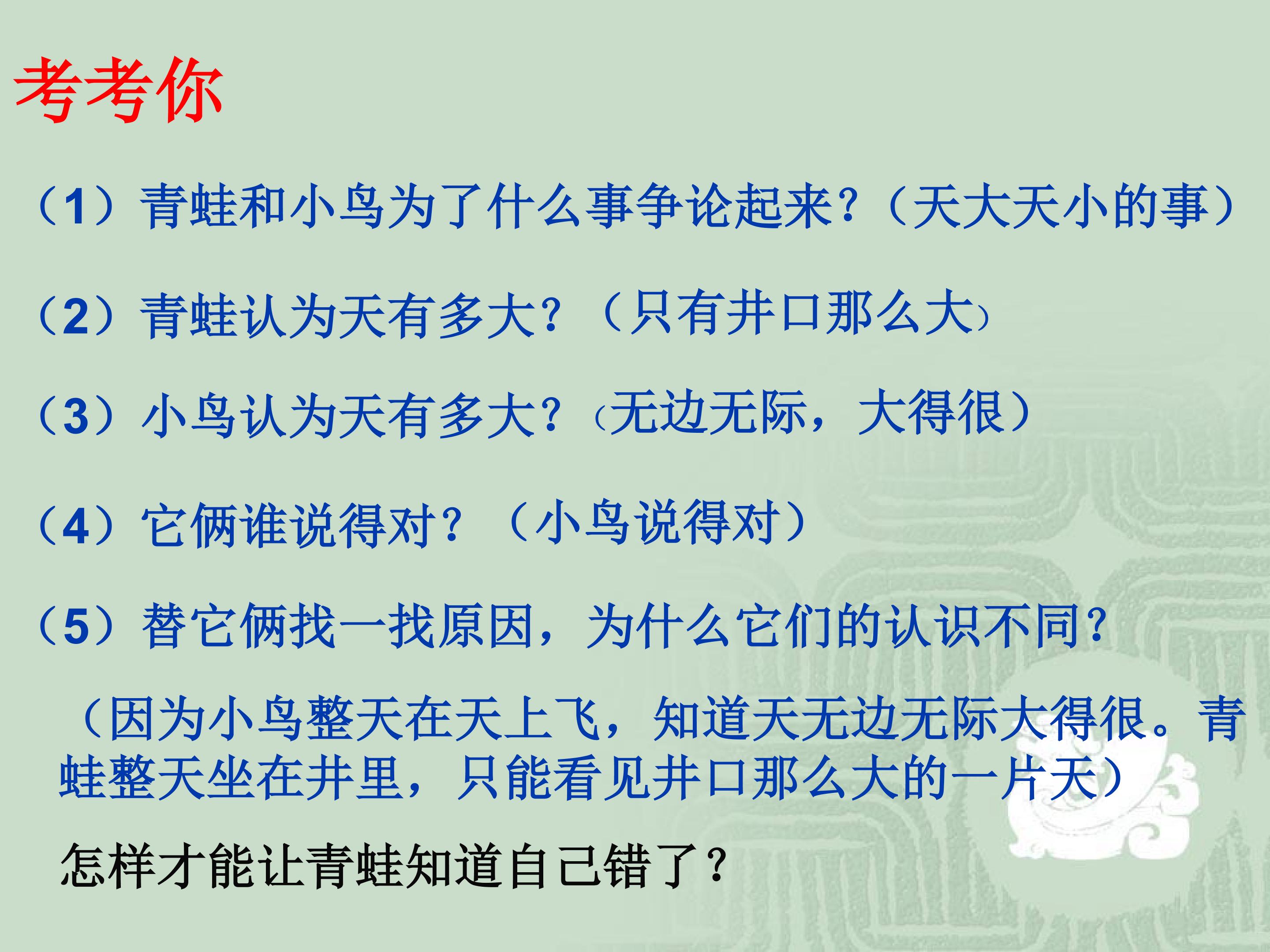 考考你

（1）青蛙和小鸟为了什么事争论起来？（天大天小的事）

（2）青蛙认为天有多大？（只有井口那么大）

（3）小鸟认为天有多大？（无边无际，大得很）

（4）它俩谁说得对？（小鸟说得对）

（5）替它俩找一找原因，为什么它们的认识不同？

（因为小鸟整天在天上飞，知道天无边无际大得很。青蛙整天坐在井里，只能看见井口那么大的一片天）

怎样才能让青蛙知道自己错了？